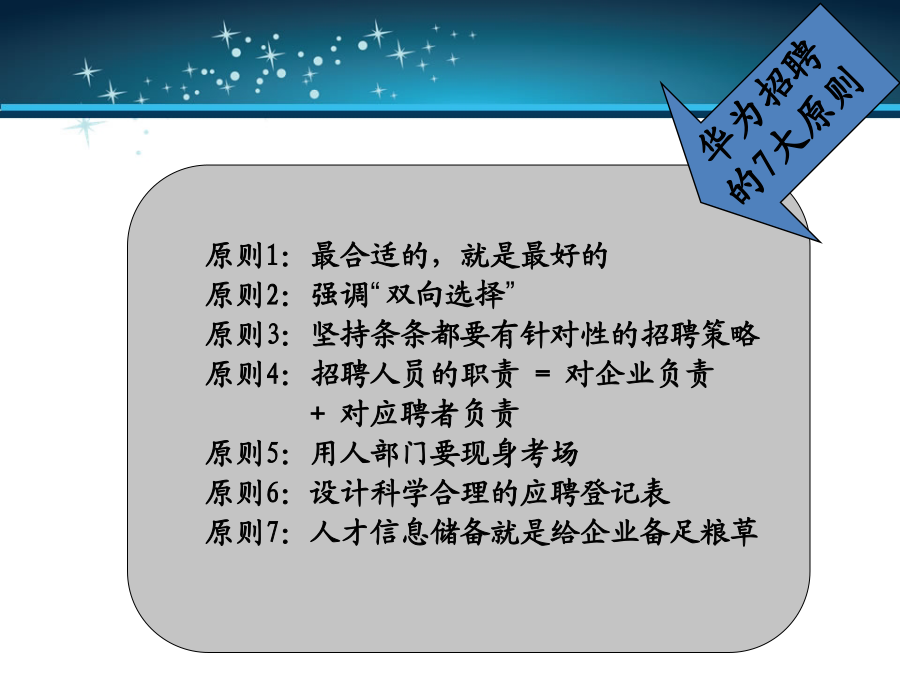 华为招聘的7大原则

原则1：最合适的，就是最好的
原则2：强调“双向选择”
原则3：坚持条条都要有针对性的招聘策略
原则4：招聘人员的职责 = 对企业负责 + 对应聘者负责
原则5：用人部门要现身考场
原则6：设计科学合理的应聘登记表
原则7：人才信息储备就是给企业备足粮草